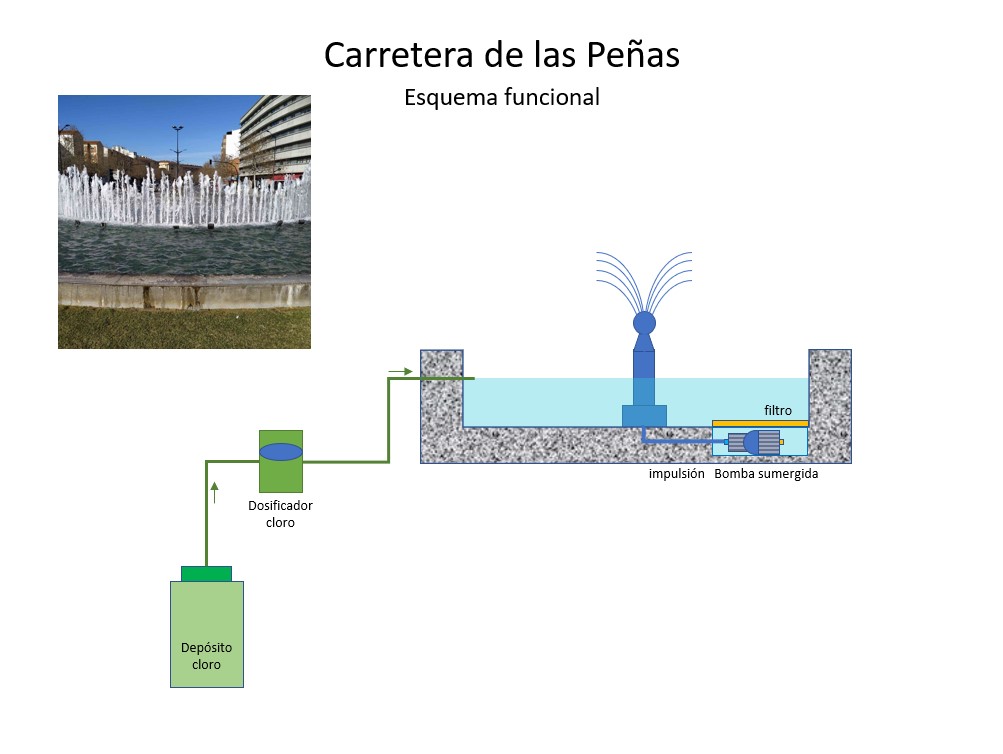 Carretera de las Peñas

Esquema funcional

filtro

impulsión

Bomba sumergida

Dosificador cloro

Depósito cloro